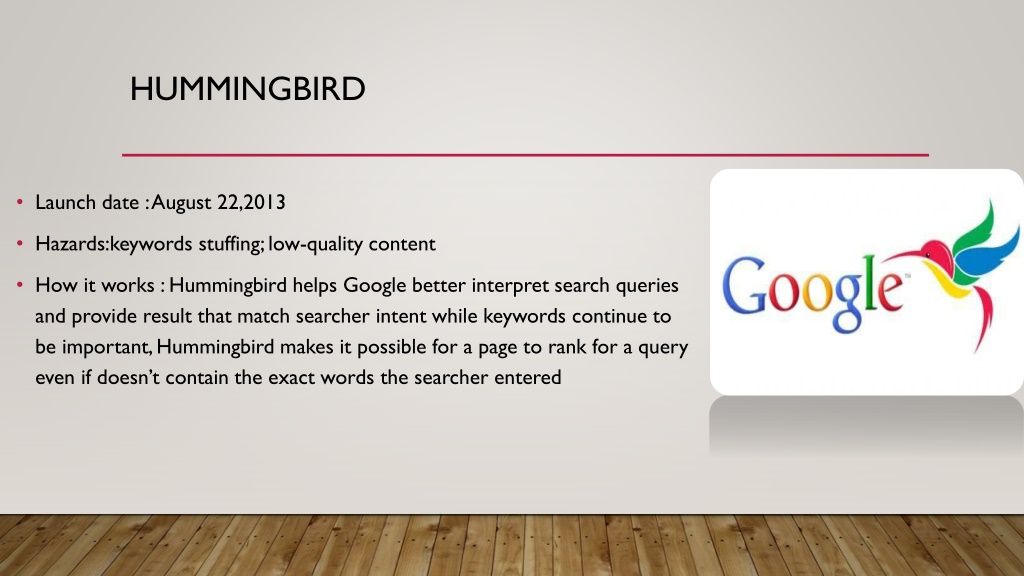 HUMMINGBIRD

• Launch date : August 22,2013

• Hazards:keywords stuffing; low-quality content

• How it works : Hummingbird helps Google better interpret search queries and provide result that match searcher intent while keywords continue to be important, Hummingbird makes it possible for a page to rank for a query even if doesn't contain the exact words the searcher entered

Google™